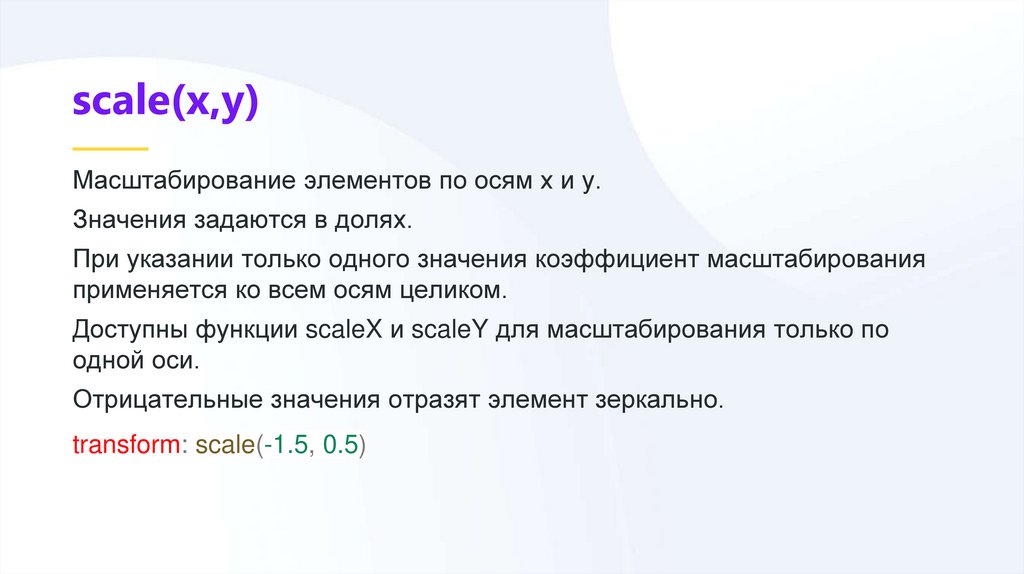 scale(x,y)

Масштабирование элементов по осям x и y.

Значения задаются в долях.

При указании только одного значения коэффициент масштабирования применяется ко всем осям целиком.

Доступны функции scaleX и scaleY для масштабирования только по одной оси.

Отрицательные значения отразят элемент зеркально.

transform: scale(-1.5, 0.5)